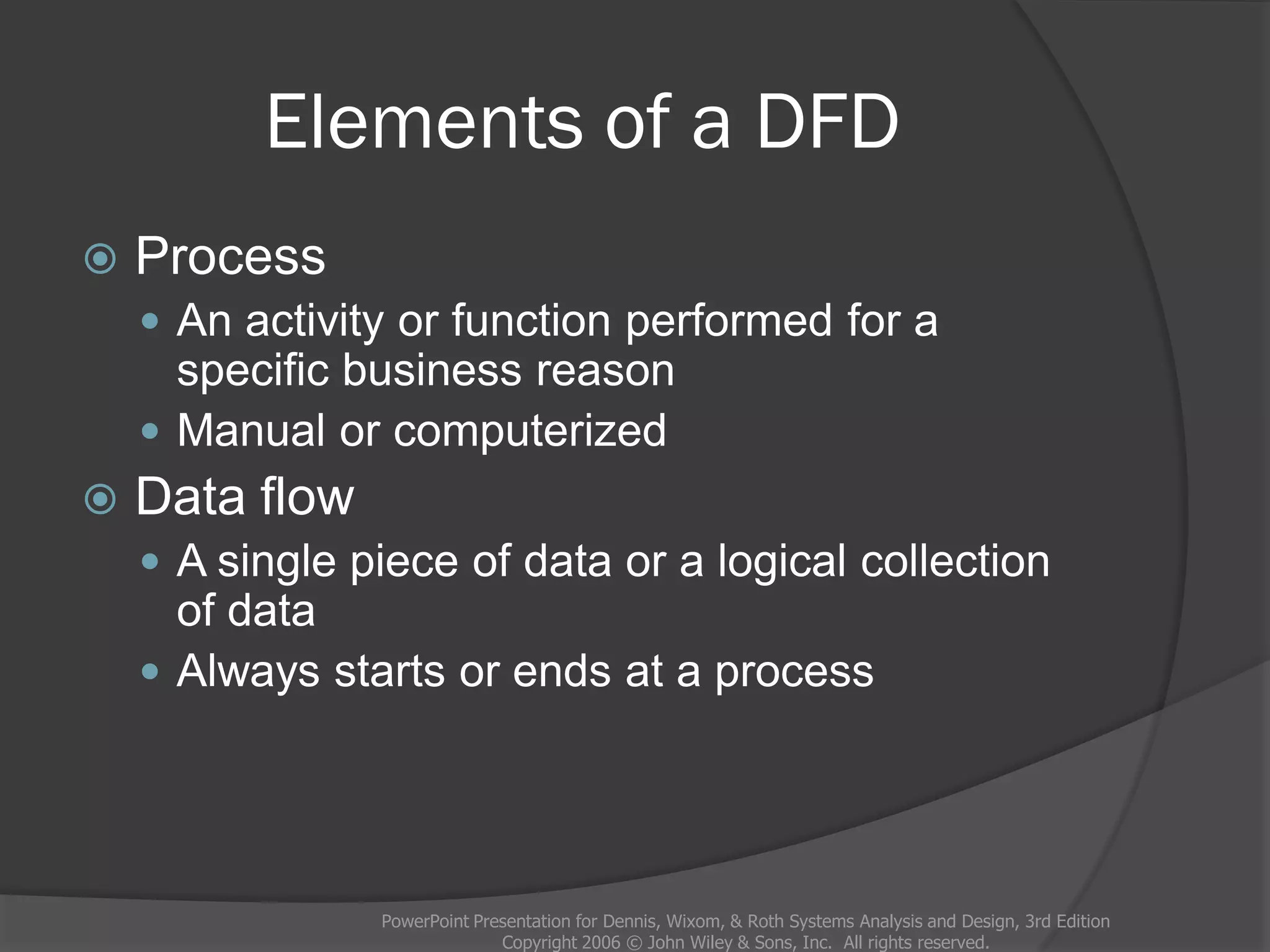 Elements of a DFD

Process

An activity or function performed for a specific business reason

Manual or computerized

Data flow

A single piece of data or a logical collection of data

Always starts or ends at a process

PowerPoint Presentation for Dennis, Wixom, & Roth Systems Analysis and Design, 3rd Edition
Copyright 2006 © John Wiley & Sons, Inc. All rights reserved.